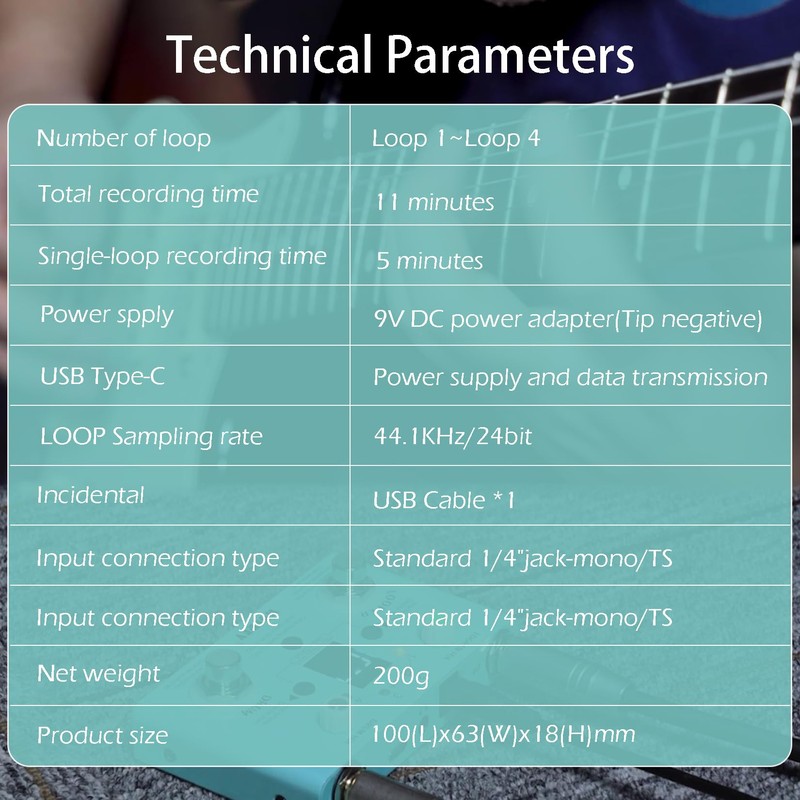 Technical Parameters

| Number of loop | Loop 1~Loop 4 |
|---|---|
| Total recording time | 11 minutes |
| Single-loop recording time | 5 minutes |
| Power spply | 9V DC power adapter(Tip negative) |
| USB Type-C | Power supply and data transmission |
| LOOP Sampling rate | 44.1KHz/24bit |
| Incidental | USB Cable *1 |
| Input connection type | Standard 1/4"jack-mono/TS |
| Input connection type | Standard 1/4"jack-mono/TS |
| Net weight | 200g |
| Product size | 100(L)x63(W)x18(H)mm |